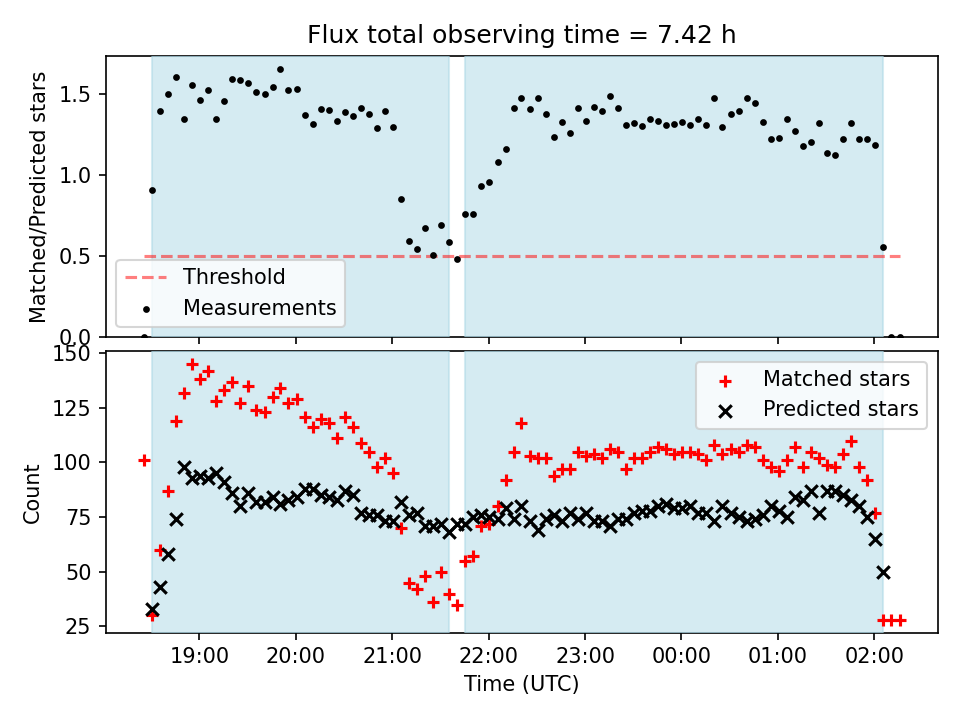 Flux total observing time = 7.42 h

Matched/Predicted stars

1.5
1.0
0.5
0.0

Threshold
Measurements

Count

150
125
100
75
50
25

Matched stars
Predicted stars

19:00 20:00 21:00 22:00 23:00 00:00 01:00 02:00

Time (UTC)